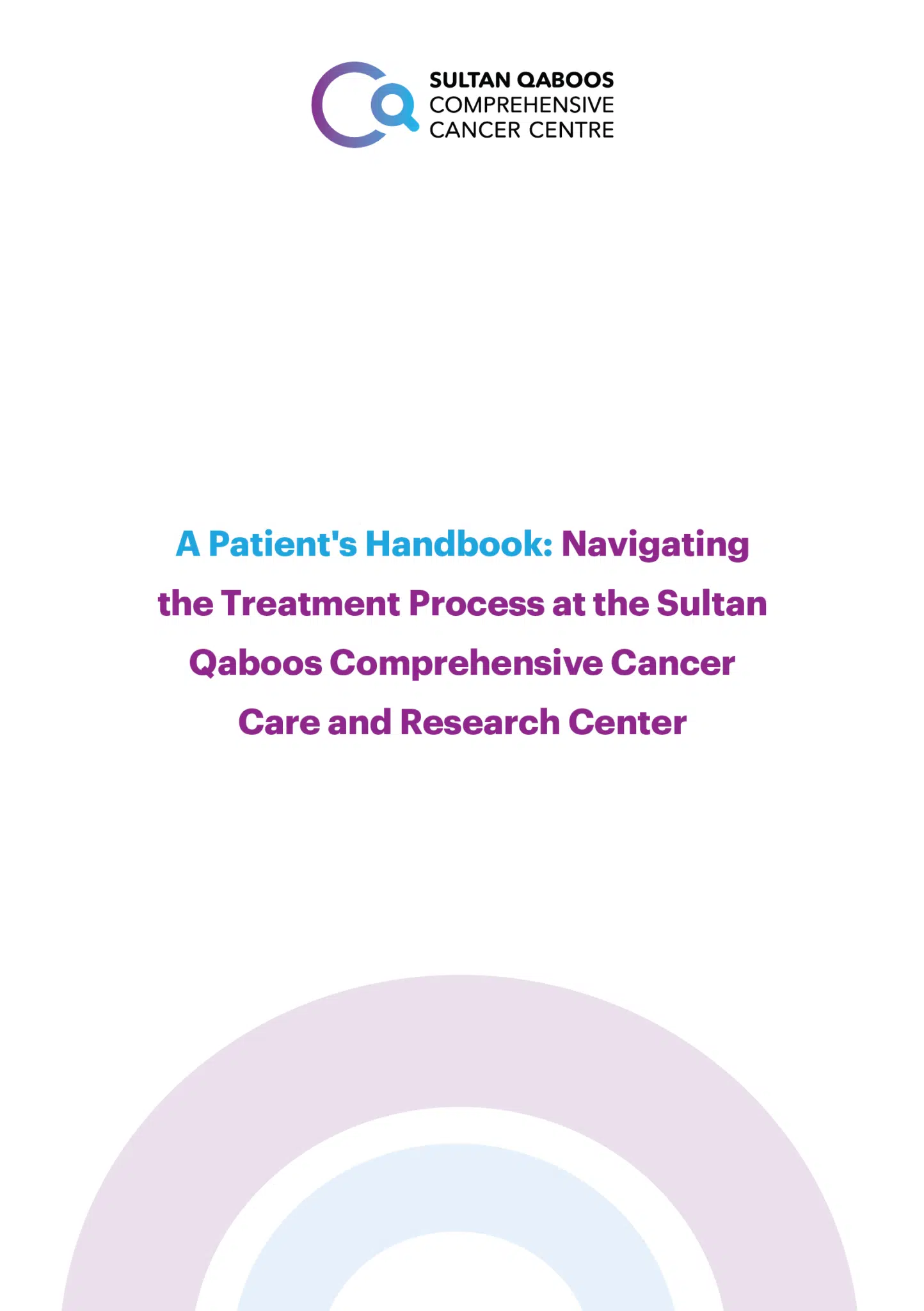 SULTAN QABOOS
COMPREHENSIVE
CANCER CENTRE

A Patient's Handbook: Navigating the Treatment Process at the Sultan Qaboos Comprehensive Cancer Care and Research Center